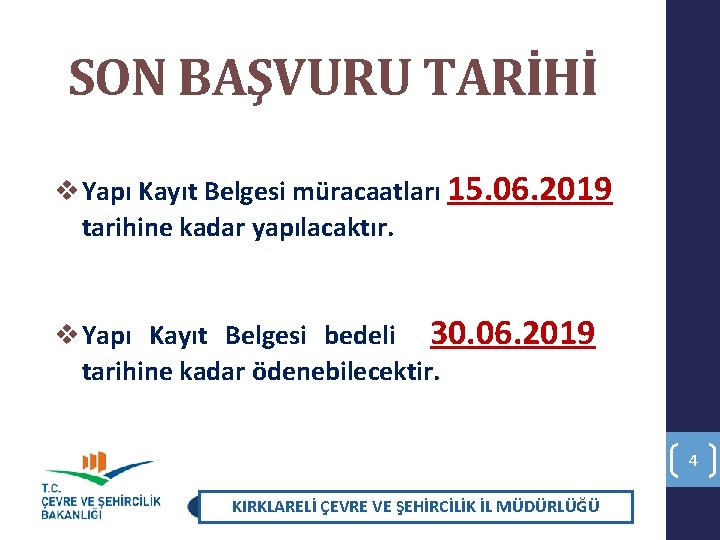 SON BAŞVURU TARİHİ

❖ Yapı Kayıt Belgesi müracaatları 15.06.2019 tarihine kadar yapılacaktır.

❖ Yapı Kayıt Belgesi bedeli 30.06.2019 tarihine kadar ödenebilecektir.

4

T.C.
ÇEVRE VE ŞEHİRCİLİK BAKANLIĞI

KIRKLARELİ ÇEVRE VE ŞEHİRCİLİK İL MÜDÜRLÜĞÜ